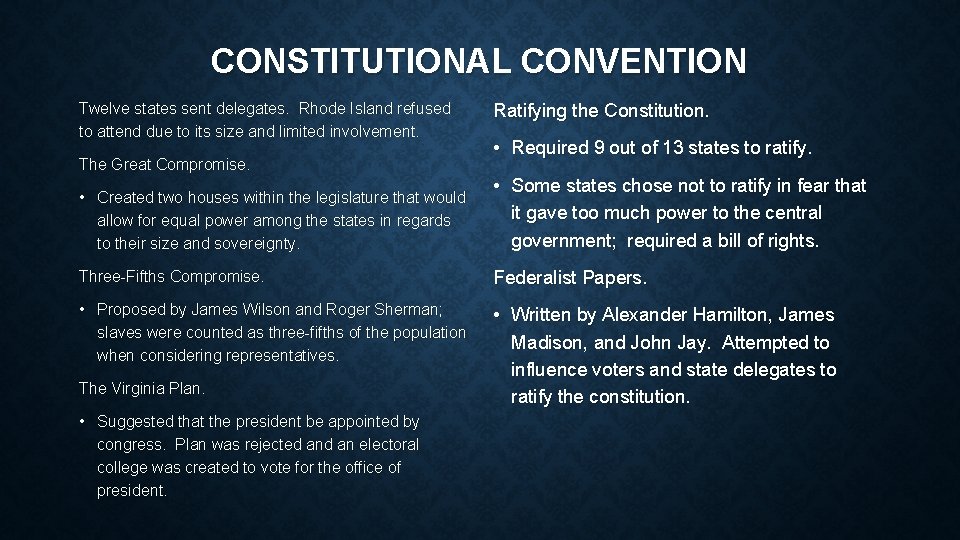 CONSTITUTIONAL CONVENTION

Twelve states sent delegates. Rhode Island refused to attend due to its size and limited involvement.

The Great Compromise.

• Created two houses within the legislature that would allow for equal power among the states in regards to their size and sovereignty.

Three-Fifths Compromise.

• Proposed by James Wilson and Roger Sherman; slaves were counted as three-fifths of the population when considering representatives.

The Virginia Plan.

• Suggested that the president be appointed by congress. Plan was rejected and an electoral college was created to vote for the office of president.

Ratifying the Constitution.

• Required 9 out of 13 states to ratify.

• Some states chose not to ratify in fear that it gave too much power to the central government; required a bill of rights.

Federalist Papers.

• Written by Alexander Hamilton, James Madison, and John Jay. Attempted to influence voters and state delegates to ratify the constitution.